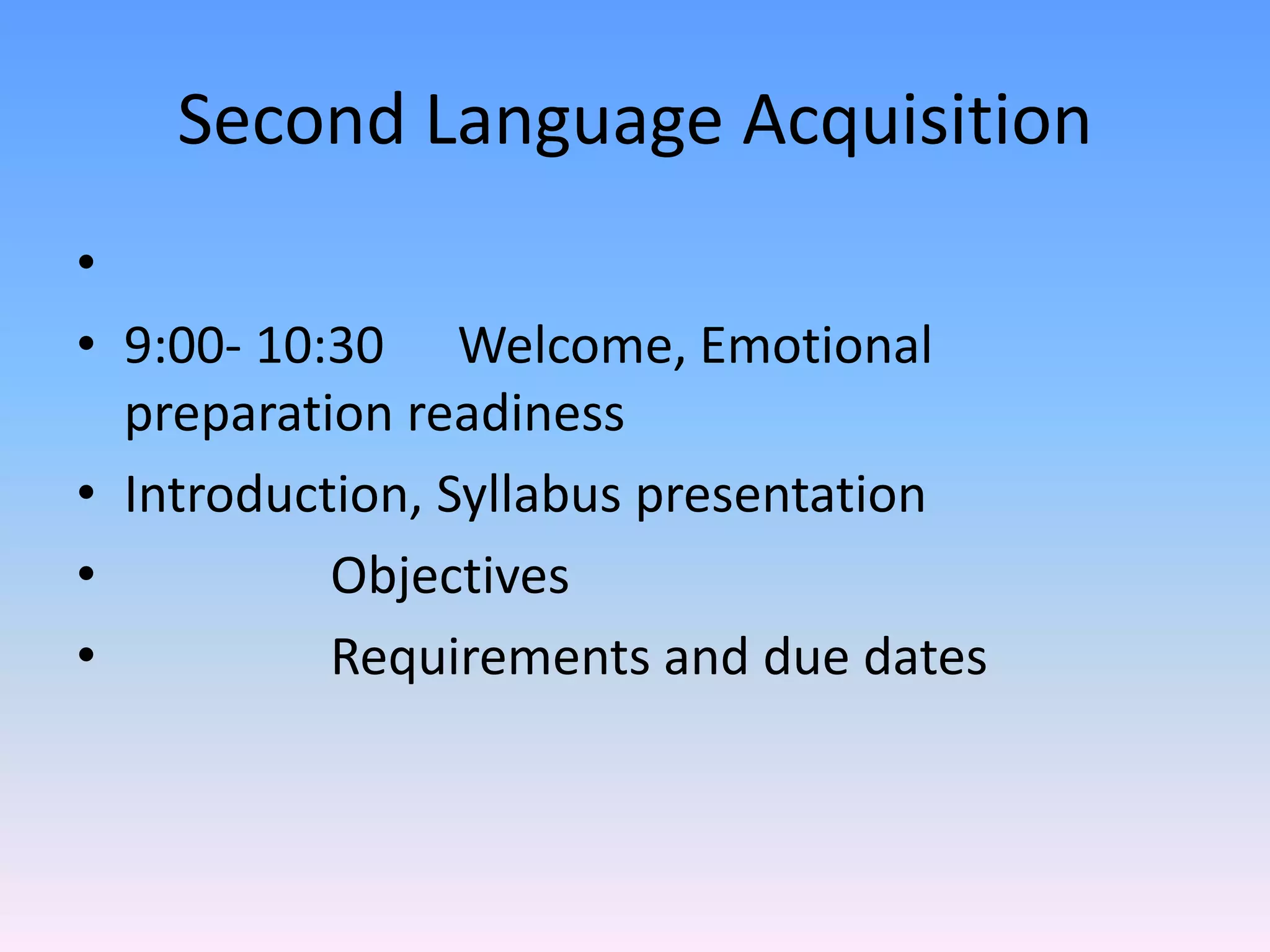 Second Language Acquisition

•

• 9:00- 10:30 Welcome, Emotional preparation readiness

• Introduction, Syllabus presentation

• Objectives

• Requirements and due dates